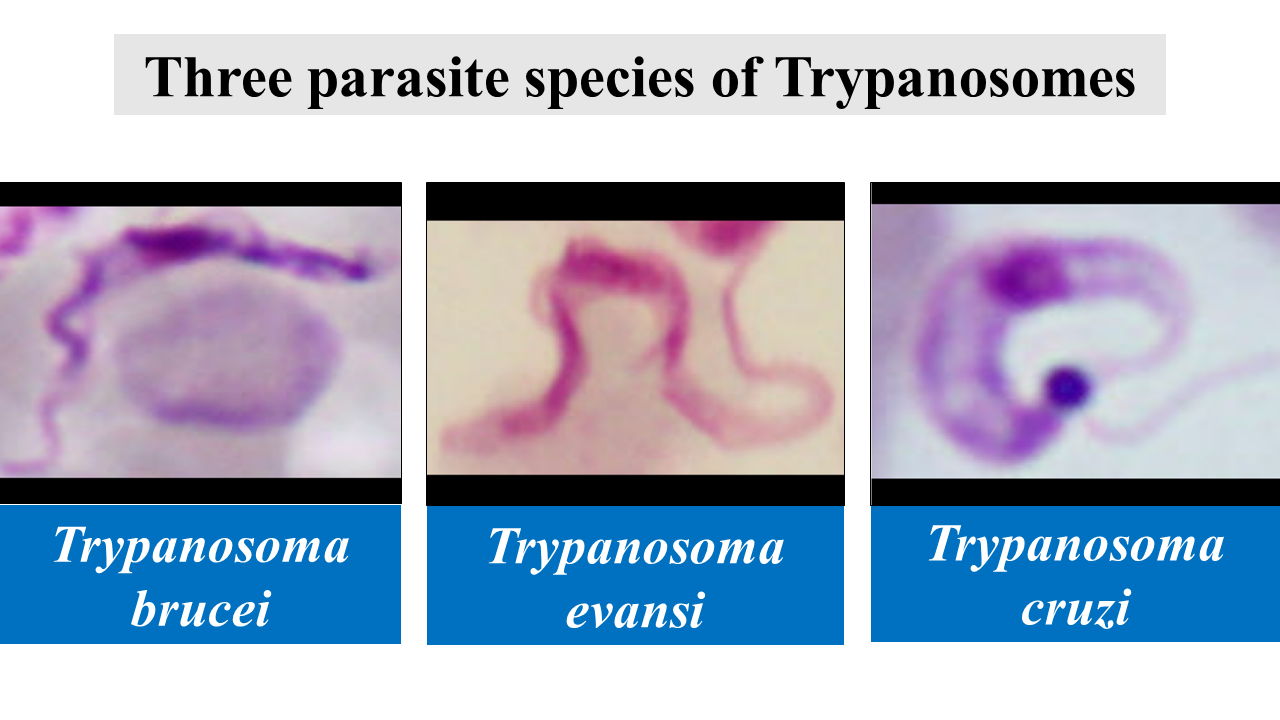 Three parasite species of Trypanosomes

Trypanosoma brucei

Trypanosoma evansi

Trypanosoma cruzi